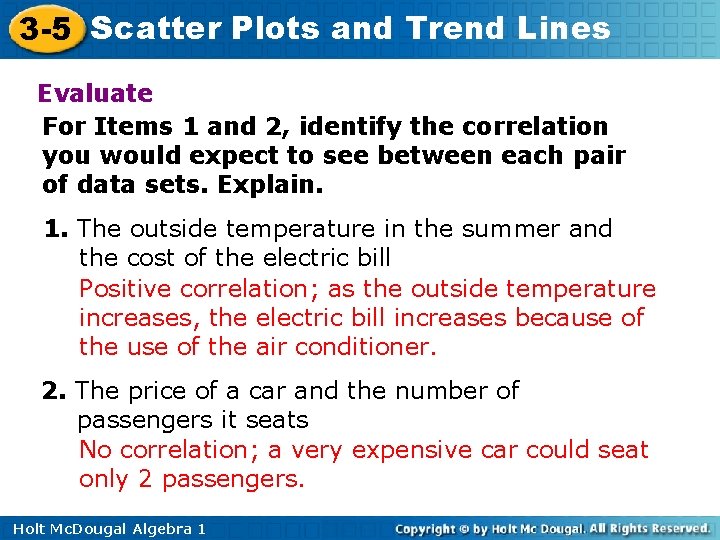 3-5 Scatter Plots and Trend Lines

Evaluate

For Items 1 and 2, identify the correlation you would expect to see between each pair of data sets. Explain.

1. The outside temperature in the summer and the cost of the electric bill

Positive correlation; as the outside temperature increases, the electric bill increases because of the use of the air conditioner.

2. The price of a car and the number of passengers it seats

No correlation; a very expensive car could seat only 2 passengers.

Holt McDougal Algebra 1

Copyright © by Holt Mc Dougal. All Rights Reserved.